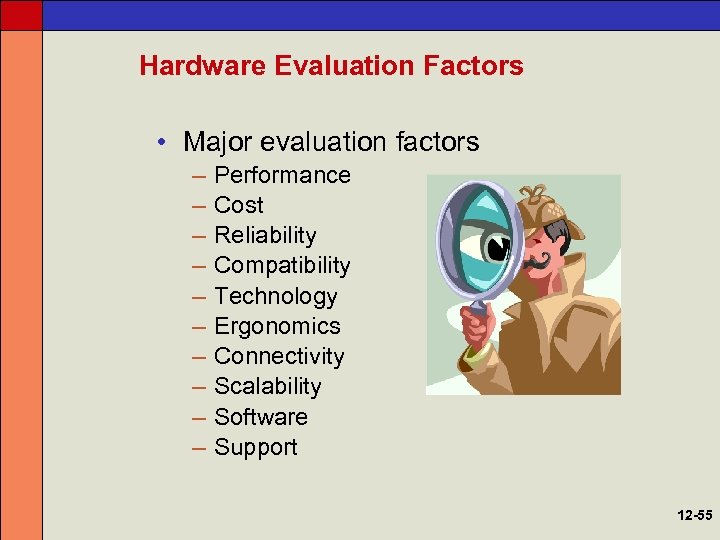 Hardware Evaluation Factors

• Major evaluation factors
– Performance
– Cost
– Reliability
– Compatibility
– Technology
– Ergonomics
– Connectivity
– Scalability
– Software
– Support

12-55